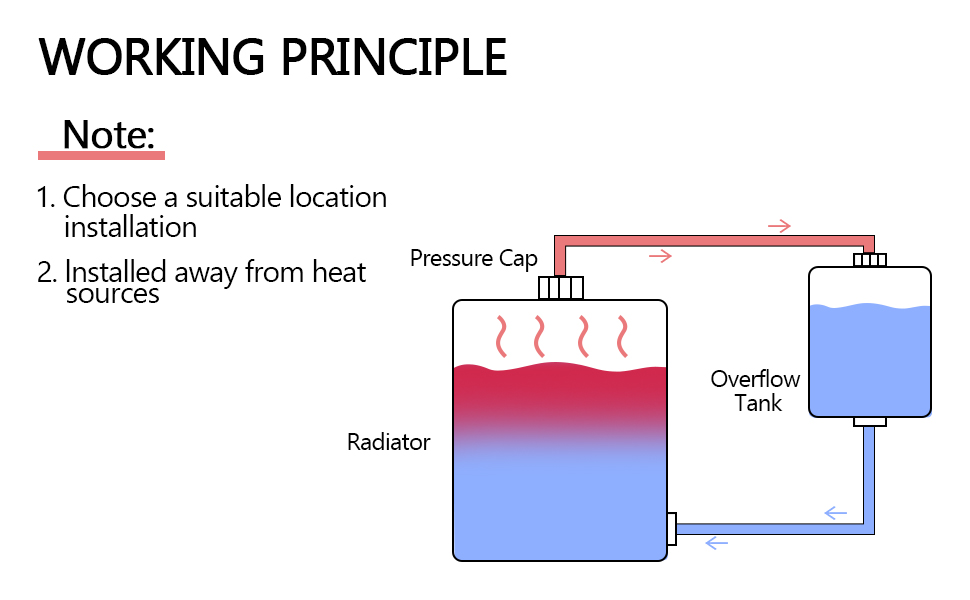 WORKING PRINCIPLE

Note:

1. Choose a suitable location installation

2. Installed away from heat sources

Pressure Cap

Overflow Tank

Radiator